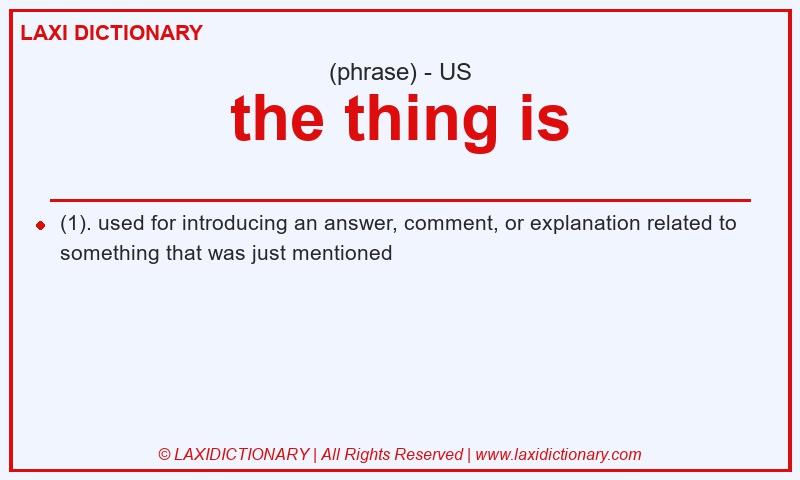 LAXI DICTIONARY

(phrase) - US

the thing is

(1). used for introducing an answer, comment, or explanation related to something that was just mentioned

© LAXIDICTIONARY | All Rights Reserved | www.laxidictionary.com